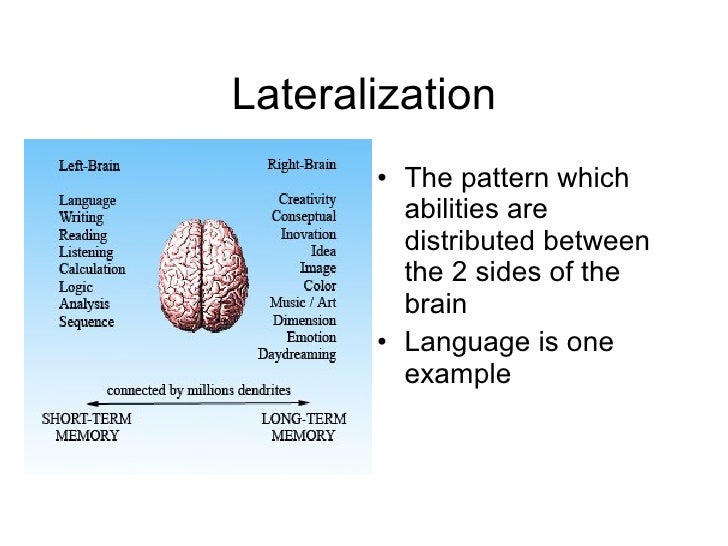 Lateralization

Left-Brain

Language
Writing
Reading
Listening
Calculation
Logic
Analysis
Sequence

Right-Brain

Creativity
Conseptual
Inovation
Idea
Image
Color
Music / Art
Dimension
Emotion
Daydreaming

connected by millions dendrites

SHORT-TERM MEMORY

LONG-TERM MEMORY

• The pattern which abilities are distributed between the 2 sides of the brain
• Language is one example